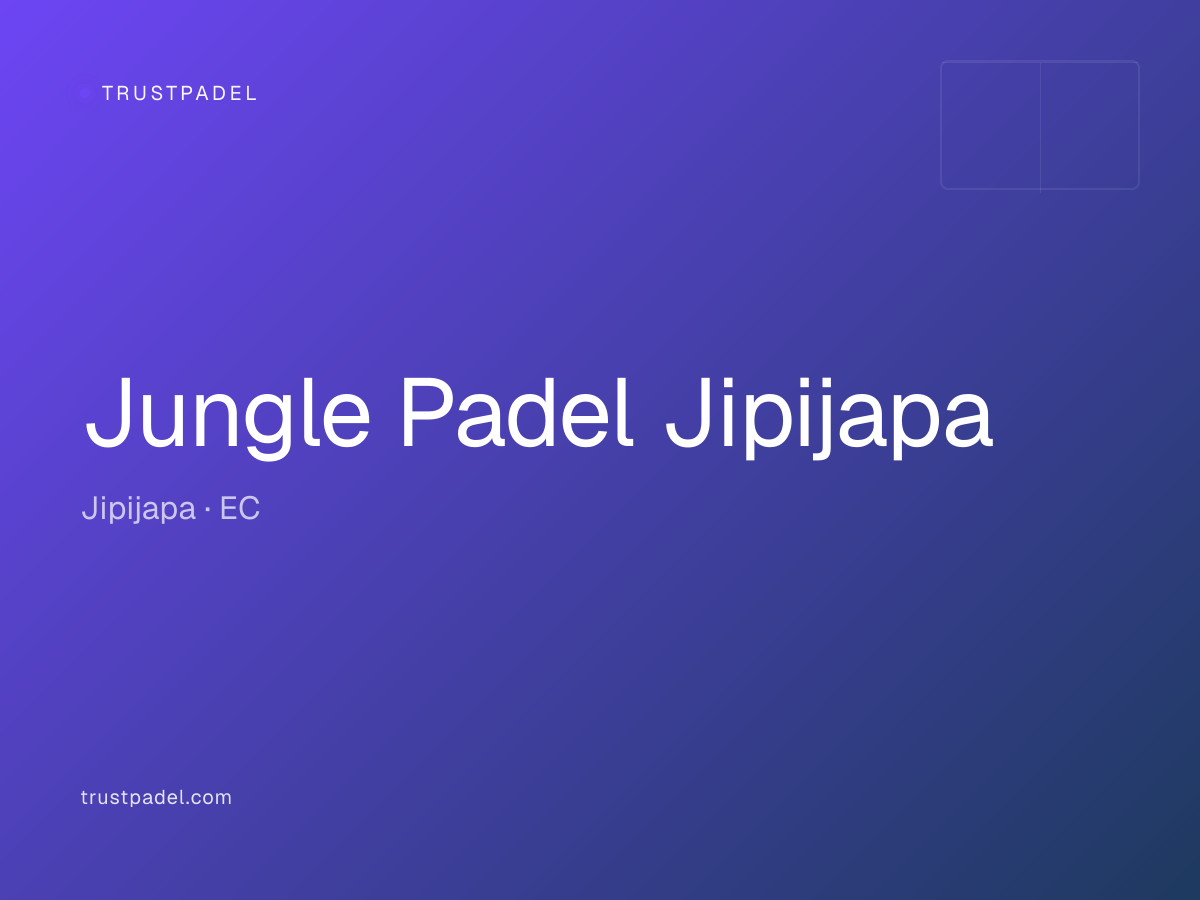 TRUSTPADEL

Jungle Padel Jipijapa

Jipijapa · EC

trustpadel.com